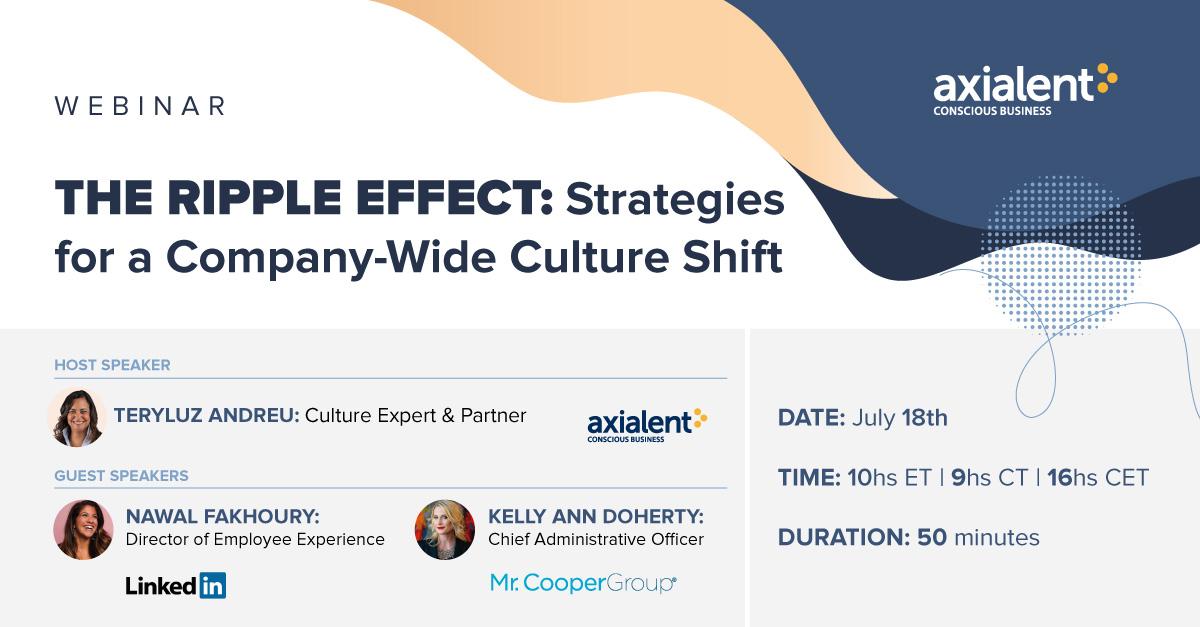 WEBINAR

axialent
CONSCIOUS BUSINESS

THE RIPPLE EFFECT: Strategies for a Company-Wide Culture Shift

HOST SPEAKER

TERYLUZ ANDREU: Culture Expert & Partner

axialent
CONSCIOUS BUSINESS

GUEST SPEAKERS

NAWAL FAKHOURY: Director of Employee Experience

LinkedIn

KELLY ANN DOHERTY: Chief Administrative Officer

Mr. CooperGroup

DATE: July 18th

TIME: 10hs ET | 9hs CT | 16hs CET

DURATION: 50 minutes